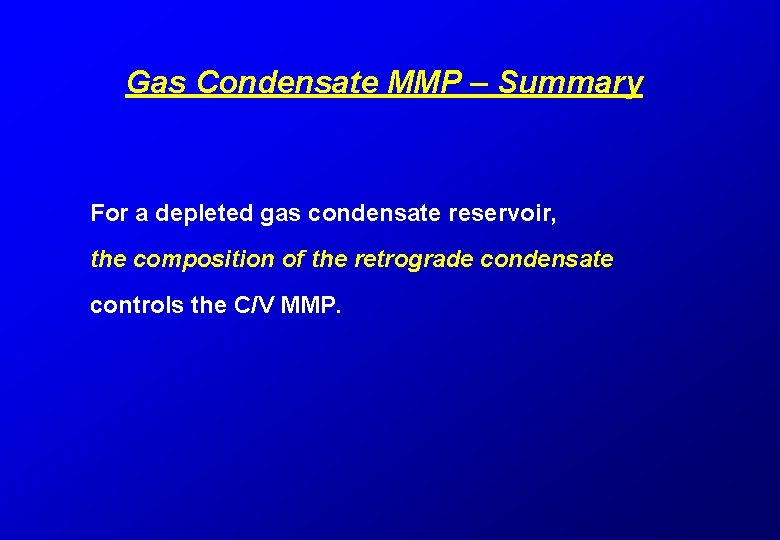 Gas Condensate MMP – Summary

For a depleted gas condensate reservoir,

the composition of the retrograde condensate

controls the C/V MMP.